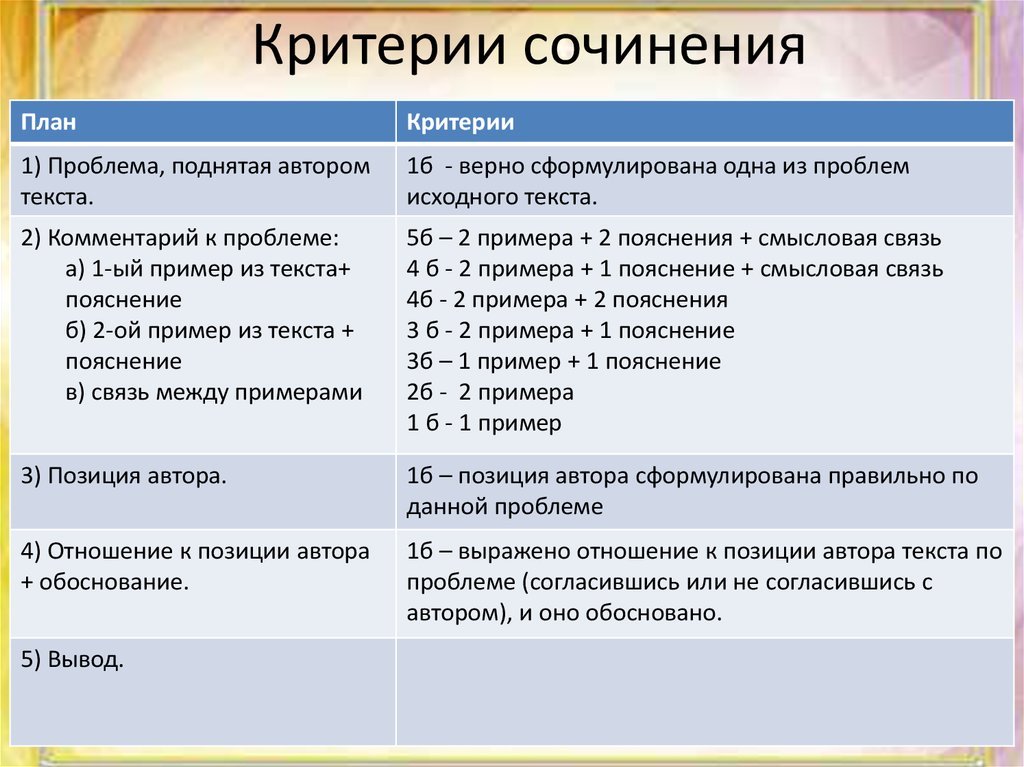 Критерии сочинения

| План | Критерии |
|---|---|
| 1) Проблема, поднятая автором текста. | 1б - верно сформулирована одна из проблем исходного текста. |
| 2) Комментарий к проблеме: а) 1-ый пример из текста+ пояснение б) 2-ой пример из текста + пояснение в) связь между примерами | 5б – 2 примера + 2 пояснения + смысловая связь 4 б - 2 примера + 1 пояснение + смысловая связь 4б - 2 примера + 2 пояснения 3 б - 2 примера + 1 пояснение 3б – 1 пример + 1 пояснение 2б - 2 примера 1 б - 1 пример |
| 3) Позиция автора. | 1б – позиция автора сформулирована правильно по данной проблеме |
| 4) Отношение к позиции автора + обоснование. | 1б – выражено отношение к позиции автора текста по проблеме (согласившись или не согласившись с автором), и оно обосновано. |
| 5) Вывод. | |